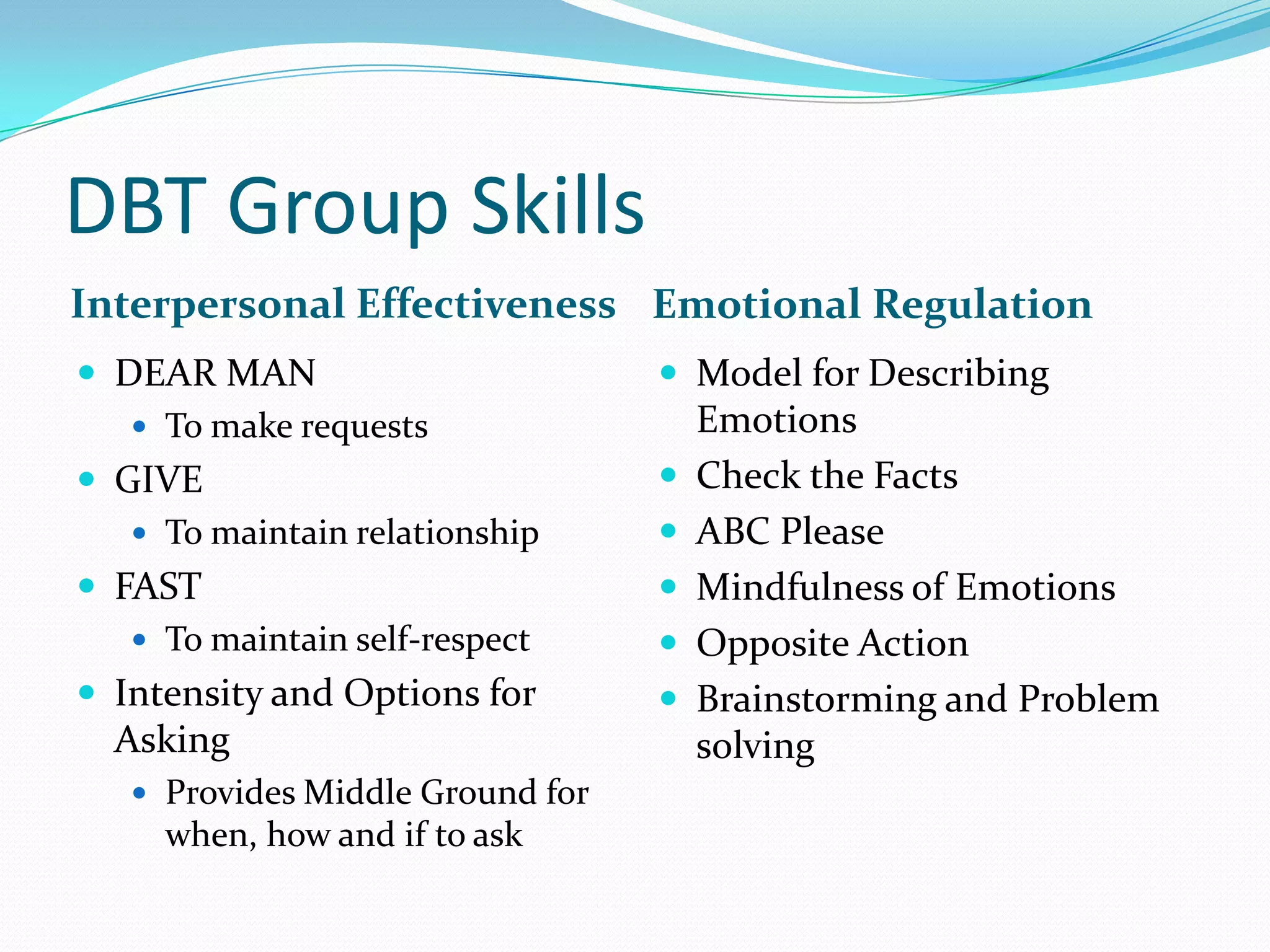 DBT Group Skills

Interpersonal Effectiveness

- DEAR MAN
  - To make requests
- GIVE
  - To maintain relationship
- FAST
  - To maintain self-respect
- Intensity and Options for Asking
  - Provides Middle Ground for when, how and if to ask

Emotional Regulation

- Model for Describing Emotions
- Check the Facts
- ABC Please
- Mindfulness of Emotions
- Opposite Action
- Brainstorming and Problem solving